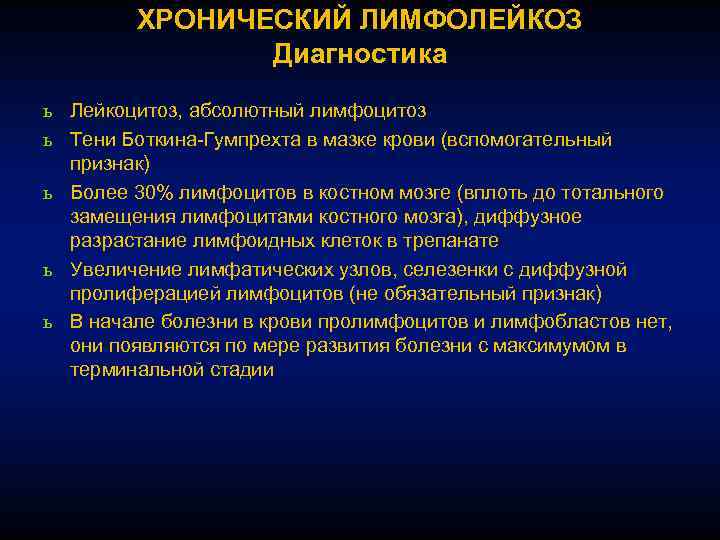 ХРОНИЧЕСКИЙ ЛИМФОЛЕЙКОЗ
Диагностика

ь Лейкоцитоз, абсолютный лимфоцитоз

ь Тени Боткина-Гумпрехта в мазке крови (вспомогательный признак)

ь Более 30% лимфоцитов в костном мозге (вплоть до тотального замещения лимфоцитами костного мозга), диффузное разрастание лимфоидных клеток в трепанате

ь Увеличение лимфатических узлов, селезенки с диффузной пролиферацией лимфоцитов (не обязательный признак)

ь В начале болезни в крови пролимфоцитов и лимфобластов нет, они появляются по мере развития болезни с максимумом в терминальной стадии